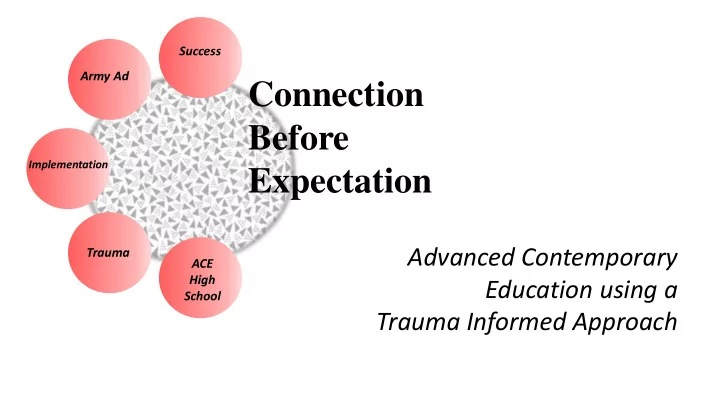 Success

Army Ad

Implementation

Trauma

ACE High School

Connection Before Expectation

Advanced Contemporary Education using a Trauma Informed Approach